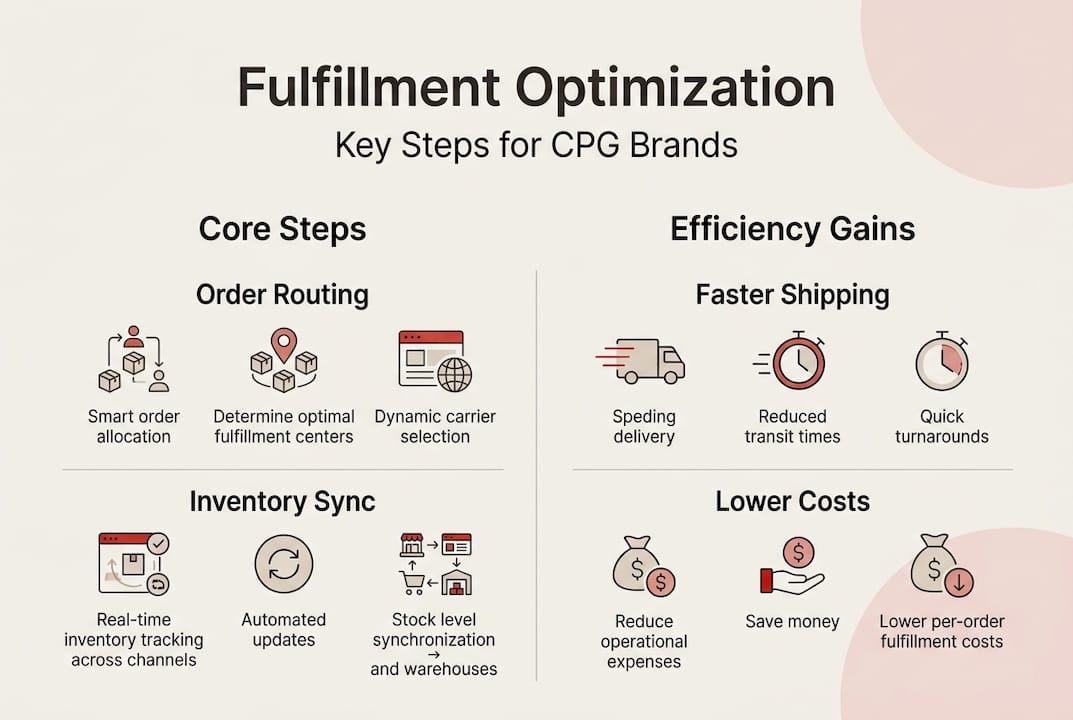 Fulfillment Optimization

Key Steps for CPG Brands

Core Steps

Order Routing

Smart order allocation

Determine optimal fulfillment centers

Dynamic carrier selection

Inventory Sync

Real-time inventory tracking across channels

Automated updates

Stock level synchronization → and warehouses

Efficiency Gains

Faster Shipping

Speding delivery

Reduced transit times

Quick turnarounds

Lower Costs

Reduce operational expenses

Save money

Lower per-order fulfillment costs